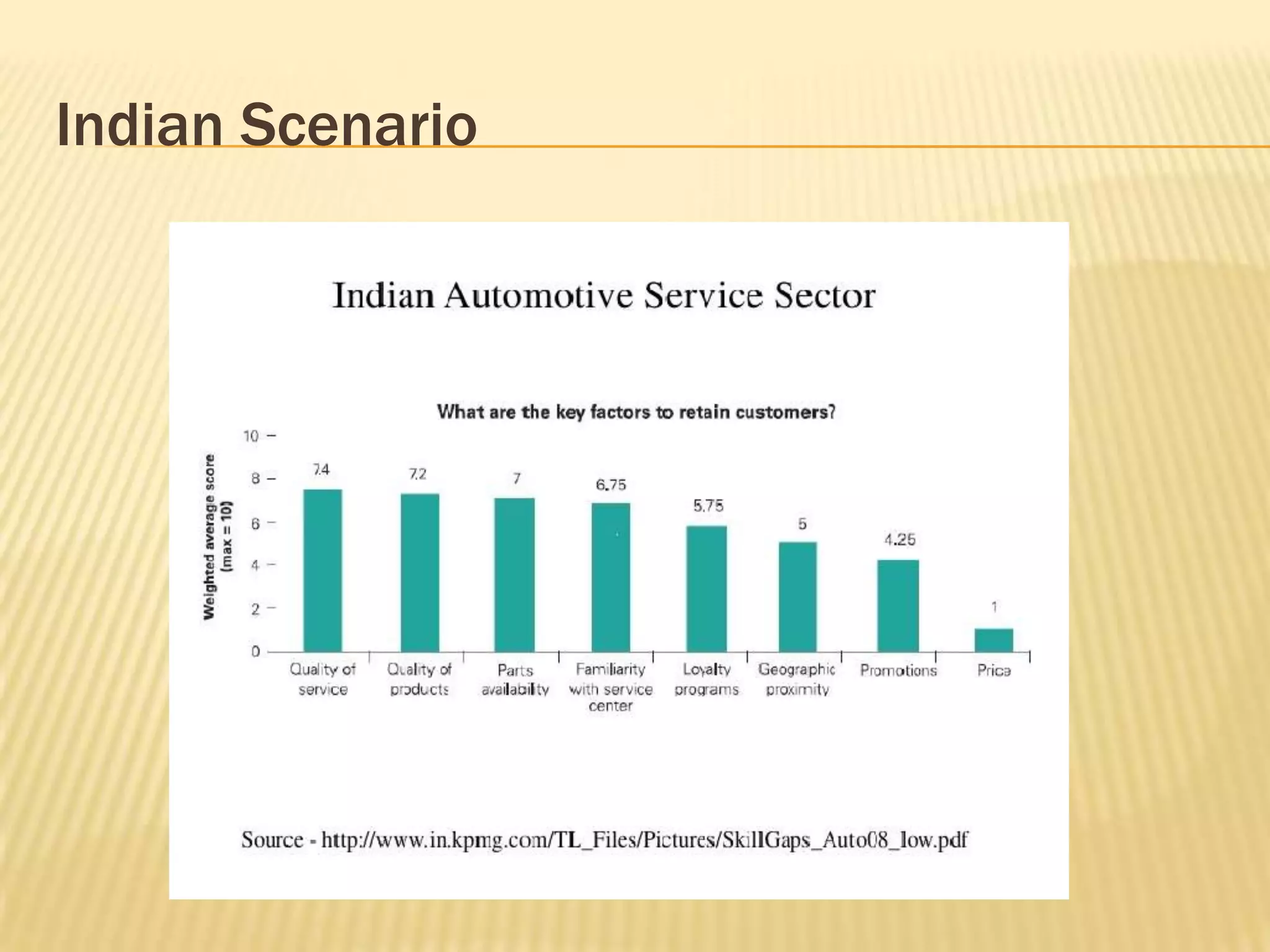 Indian Scenario

Indian Automotive Service Sector

What are the key factors to retain customers?

Weighted average score (max = 10)

10
8
6
4
2
0

7.4
7.2
7
6.75
5.75
5
4.25
1

Quality of service
Quality of products
Parts availability
Familiarity with service center
Loyalty programs
Geographic proximity
Promotions
Price

Source - http://www.in.kpmg.com/TL_Files/Pictures/SkillGaps_Auto08_low.pdf